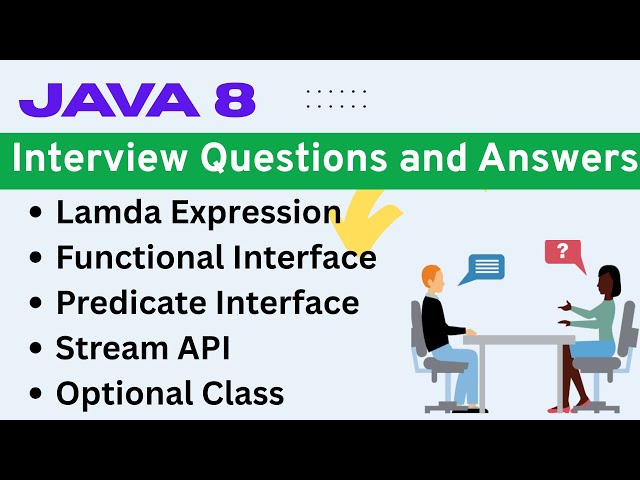 JAVA 8

Interview Questions and Answers

• Lamda Expression
• Functional Interface
• Predicate Interface
• Stream API
• Optional Class

?